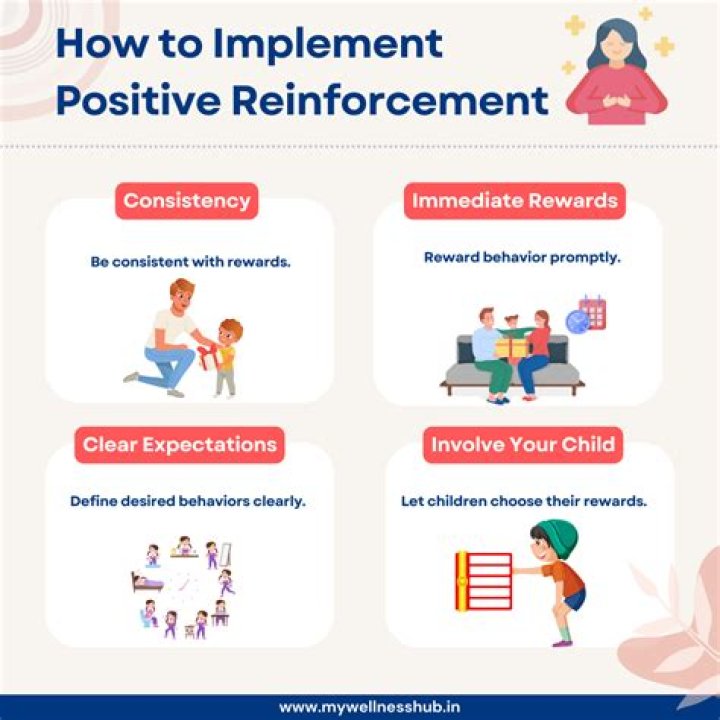 How to Implement Positive Reinforcement

Consistency

Be consistent with rewards.

Immediate Rewards

Reward behavior promptly.

Clear Expectations

Define desired behaviors clearly.

Involve Your Child

Let children choose their rewards.

www.mywellnesshub.in